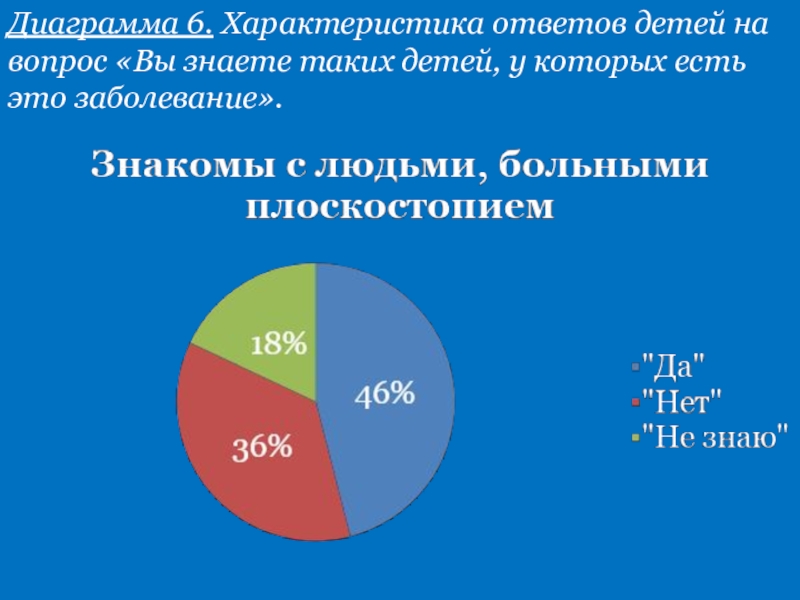 Диаграмма 6. Характеристика ответов детей на вопрос «Вы знаете таких детей, у которых есть это заболевание».

Знакомы с людьми, больными плоскостопием

18%

46%

36%

"Да"
"Нет"
"Не знаю"